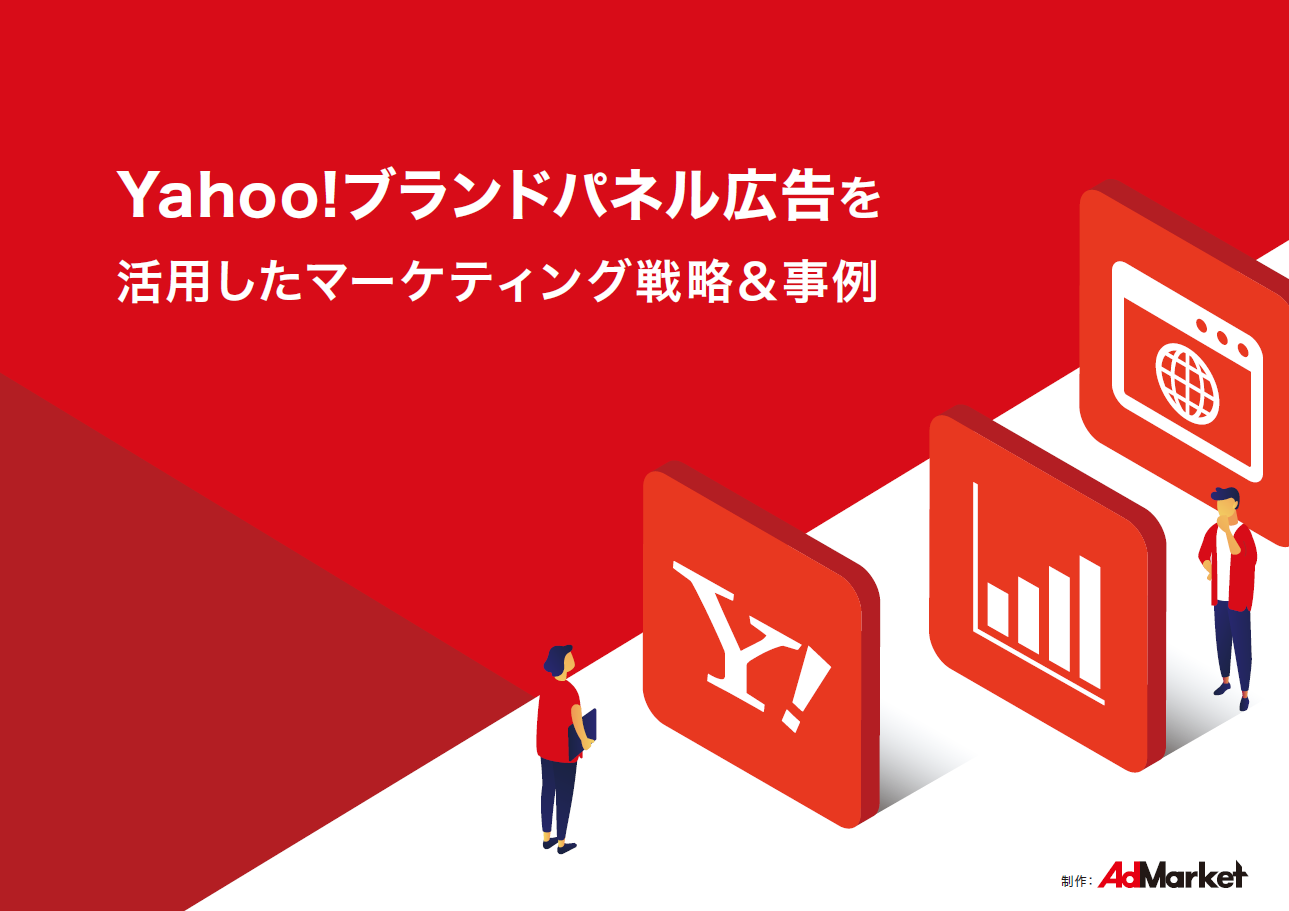 Yahoo!ブランドパネル広告を
活用したマーケティング戦略&事例

Y!

制作：AdMarket